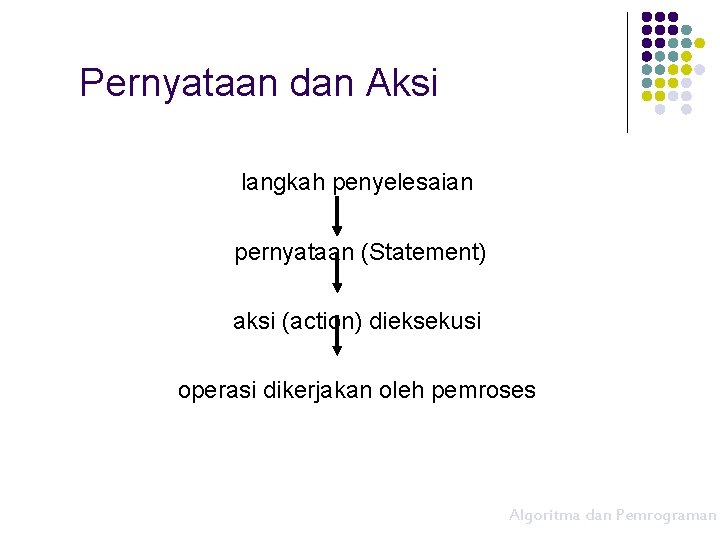 Pernyataan dan Aksi

langkah penyelesaian

pernyataan (Statement)

aksi (action) dieksekusi

operasi dikerjakan oleh pemroses

Algoritma dan Pemrograman